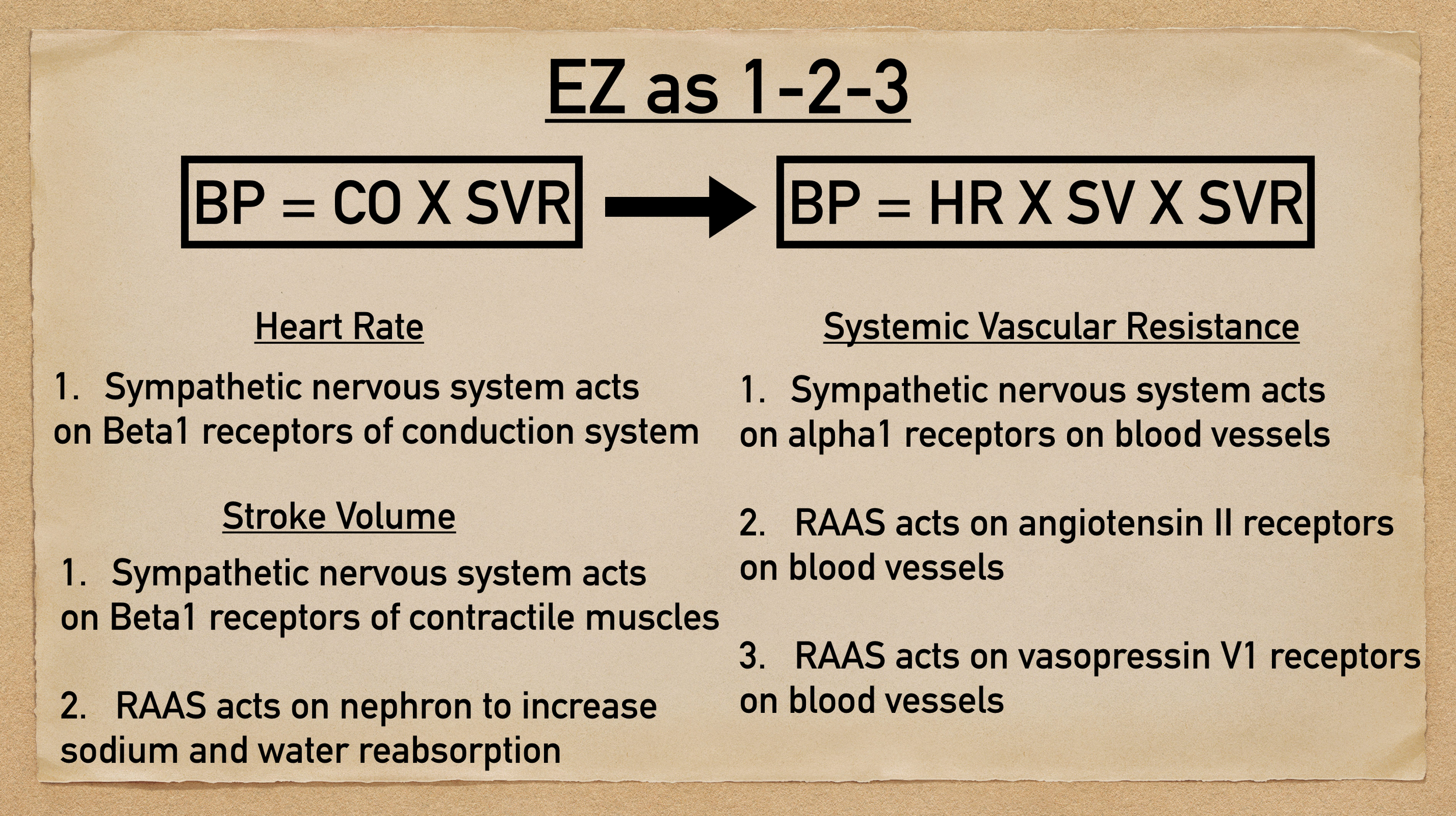 EZ as 1-2-3

BP = CO X SVR

BP = HR X SV X SVR

Heart Rate

1. Sympathetic nervous system acts on Beta1 receptors of conduction system

Stroke Volume

1. Sympathetic nervous system acts on Beta1 receptors of contractile muscles

2. RAAS acts on nephron to increase sodium and water reabsorption

Systemic Vascular Resistance

1. Sympathetic nervous system acts on alpha1 receptors on blood vessels

2. RAAS acts on angiotensin II receptors on blood vessels

3. RAAS acts on vasopressin V1 receptors on blood vessels